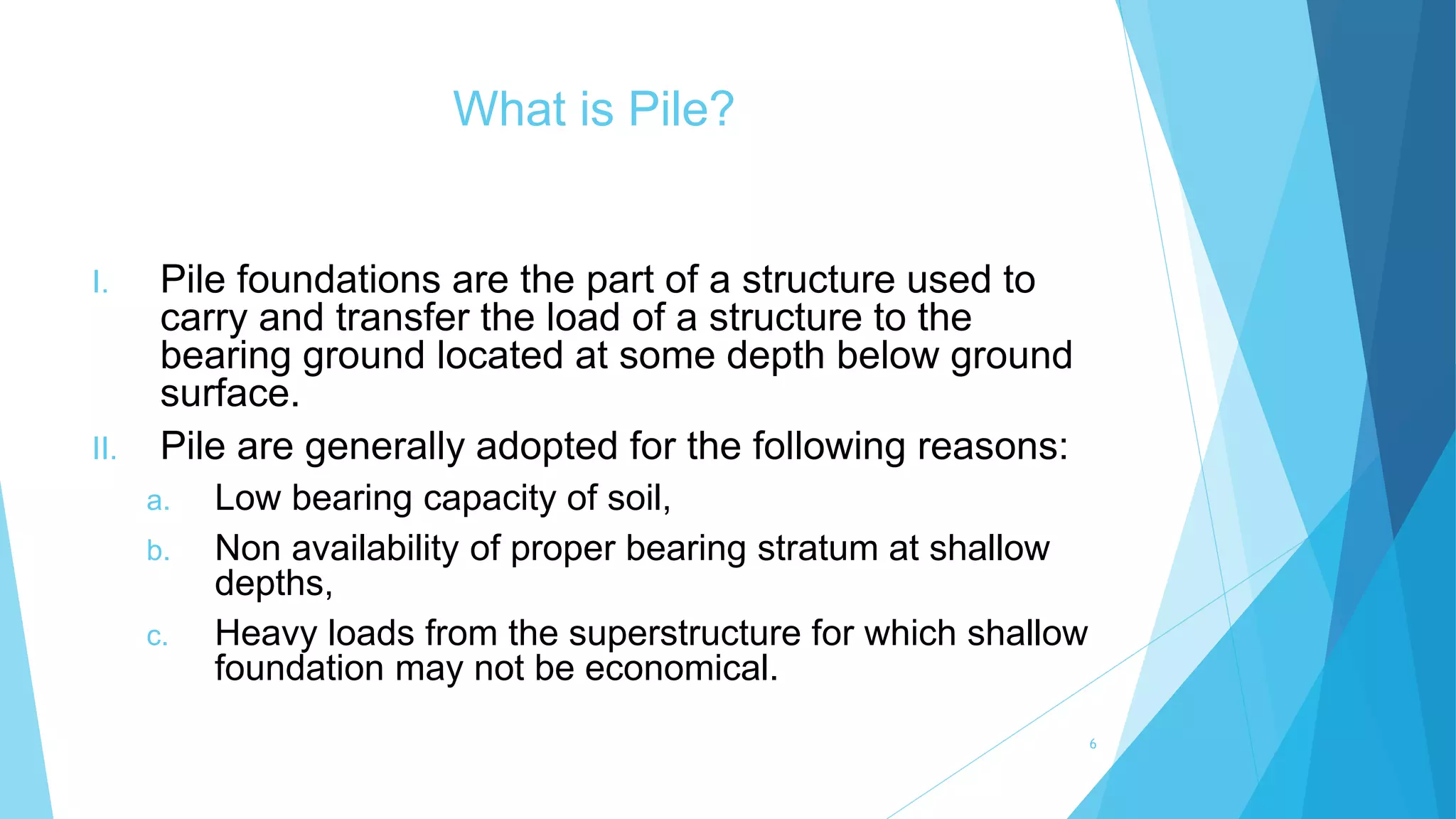 What is Pile?

I. Pile foundations are the part of a structure used to carry and transfer the load of a structure to the bearing ground located at some depth below ground surface.

II. Pile are generally adopted for the following reasons:

a. Low bearing capacity of soil,

b. Non availability of proper bearing stratum at shallow depths,

c. Heavy loads from the superstructure for which shallow foundation may not be economical.

6